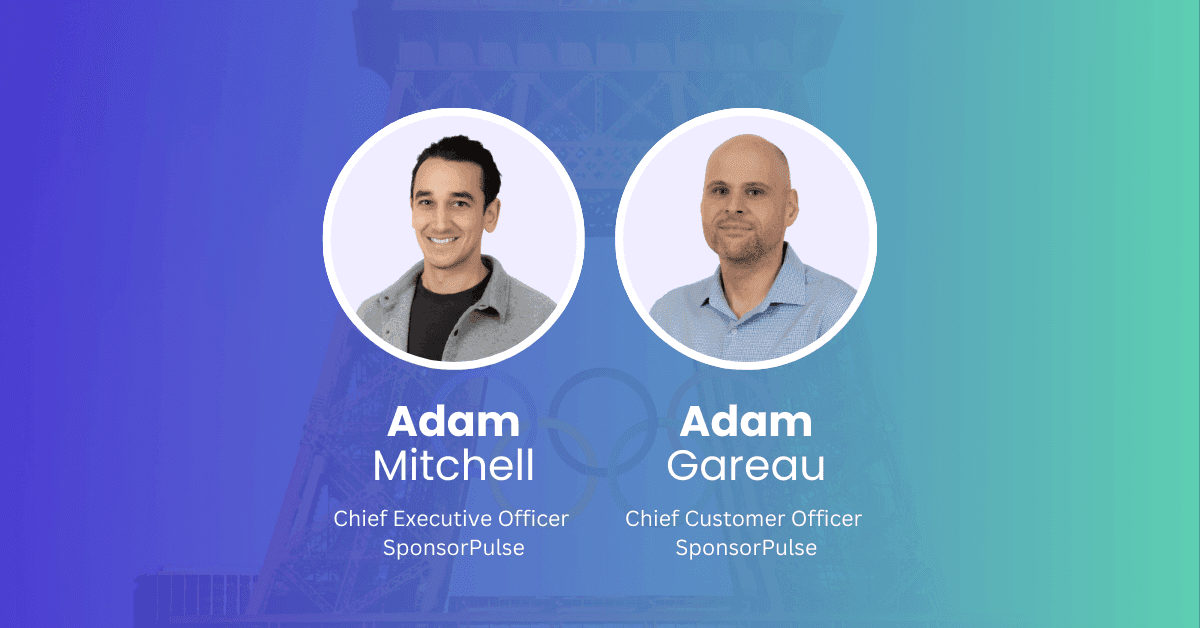 Adam Mitchell

Chief Executive Officer
SponsorPulse

Adam Gareau

Chief Customer Officer
SponsorPulse